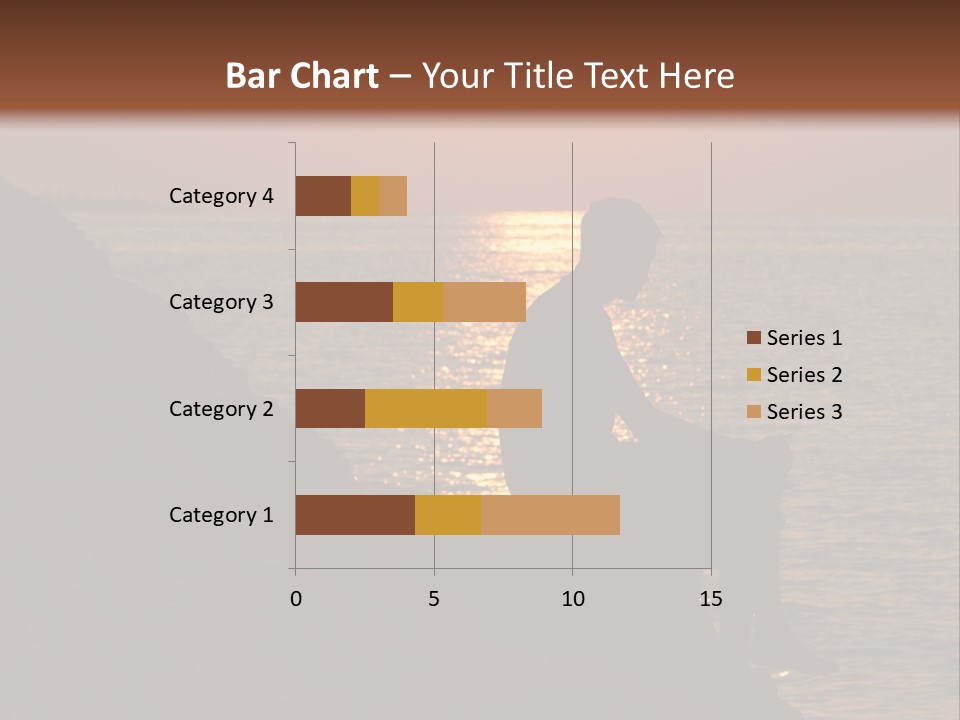 Bar Chart – Your Title Text Here

Category 4
Category 3
Category 2
Category 1

0
5
10
15

Series 1
Series 2
Series 3